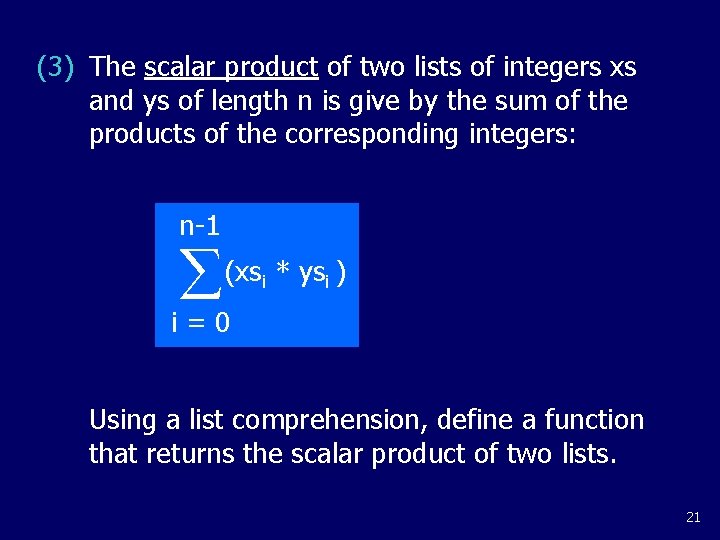 (3) The scalar product of two lists of integers xs and ys of length n is give by the sum of the products of the corresponding integers:

$\sum_{i = 0}^{n-1} (xs_i * ys_i)$

Using a list comprehension, define a function that returns the scalar product of two lists.

21